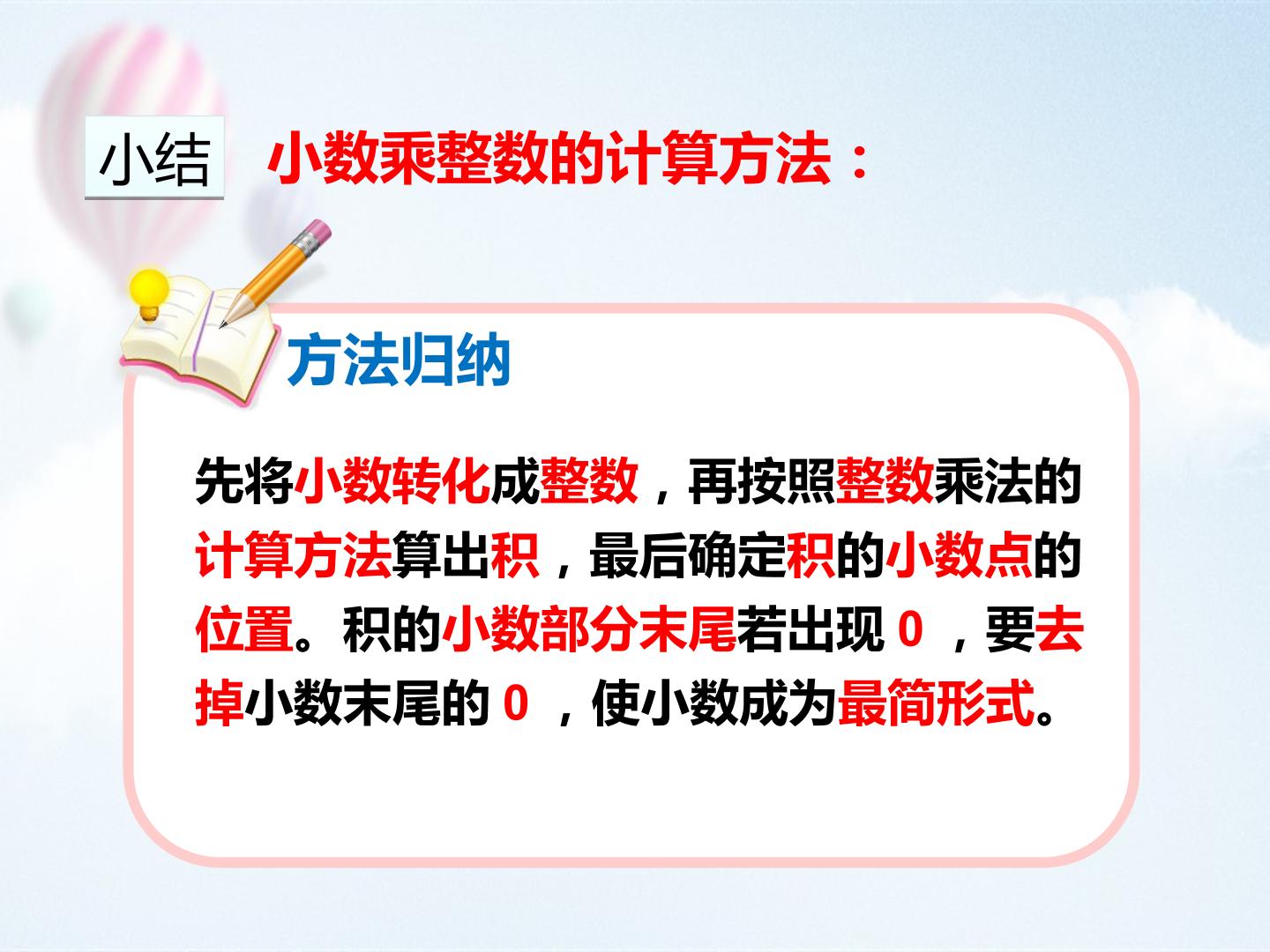 小结 小数乘整数的计算方法：

方法归纳

先将小数转化成整数，再按照整数乘法的计算方法算出积，最后确定积的小数点的位置。积的小数部分末尾若出现0，要去掉小数末尾的0，使小数成为最简形式。